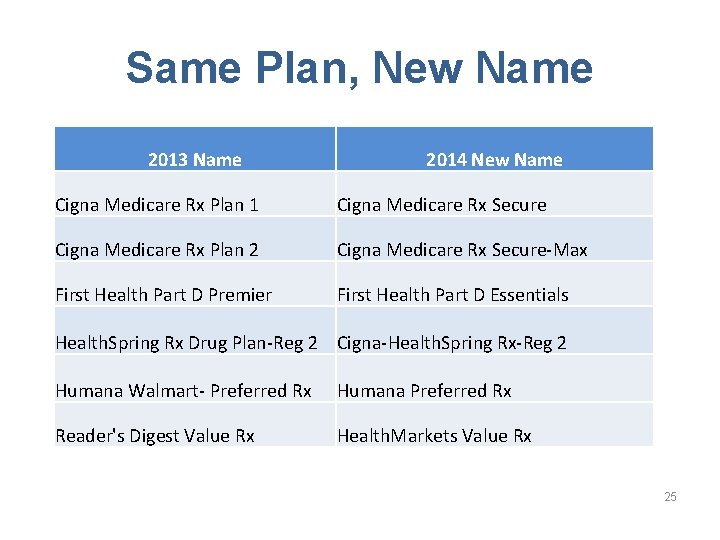 Same Plan, New Name

| 2013 Name | 2014 New Name |
|---|---|
| Cigna Medicare Rx Plan 1 | Cigna Medicare Rx Secure |
| Cigna Medicare Rx Plan 2 | Cigna Medicare Rx Secure-Max |
| First Health Part D Premier | First Health Part D Essentials |
| HealthSpring Rx Drug Plan-Reg 2 | Cigna-HealthSpring Rx-Reg 2 |
| Humana Walmart- Preferred Rx | Humana Preferred Rx |
| Reader's Digest Value Rx | HealthMarkets Value Rx |

25